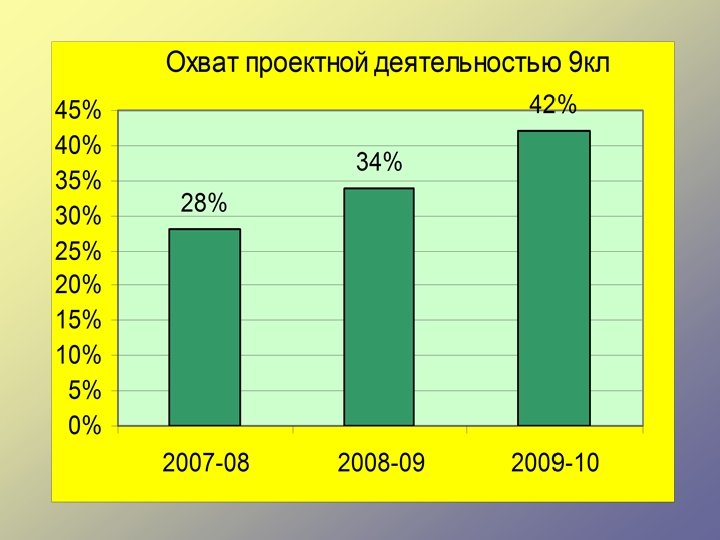 Охват проектной деятельностью 9кл

45%
40%
35%
30%
25%
20%
15%
10%
5%
0%

28%
34%
42%

2007-08
2008-09
2009-10